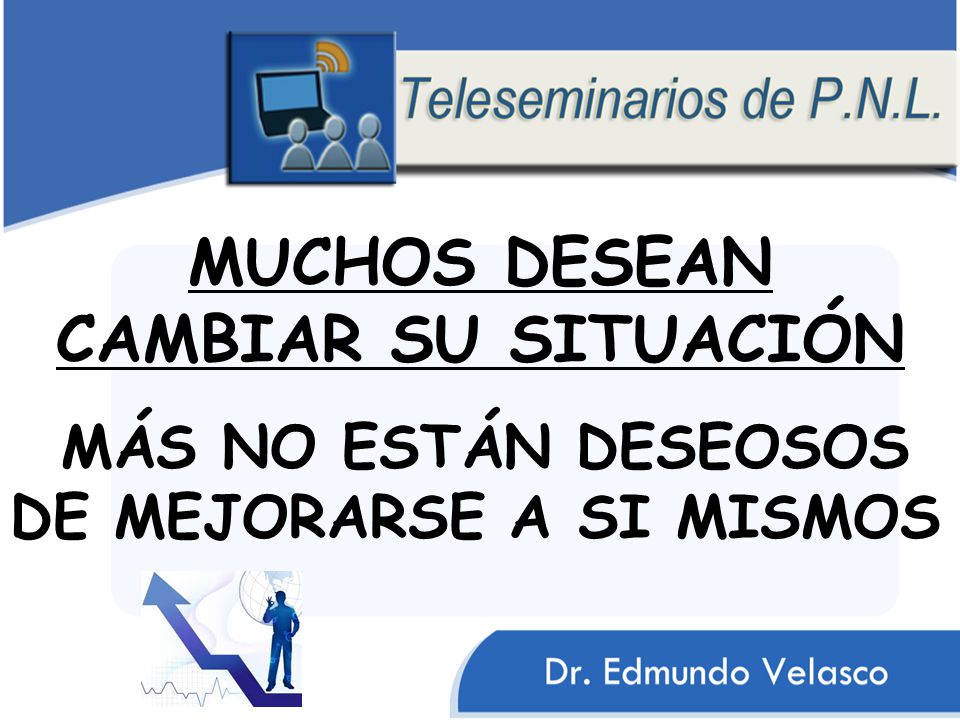 Teleseminarios de P.N.L.

MUCHOS DESEAN CAMBIAR SU SITUACIÓN

MÁS NO ESTÁN DESEOSOS DE MEJORARSE A SI MISMOS

Dr. Edmundo Velasco